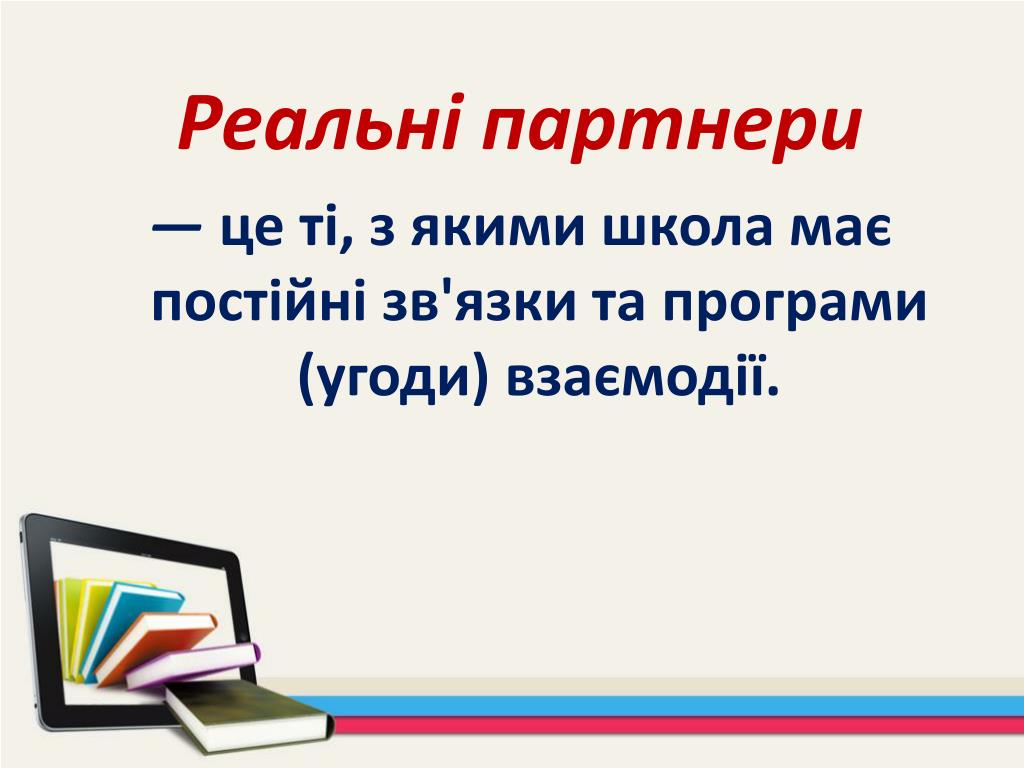 Реальні партнери

— це ті, з якими школа має постійні зв'язки та програми (угоди) взаємодії.